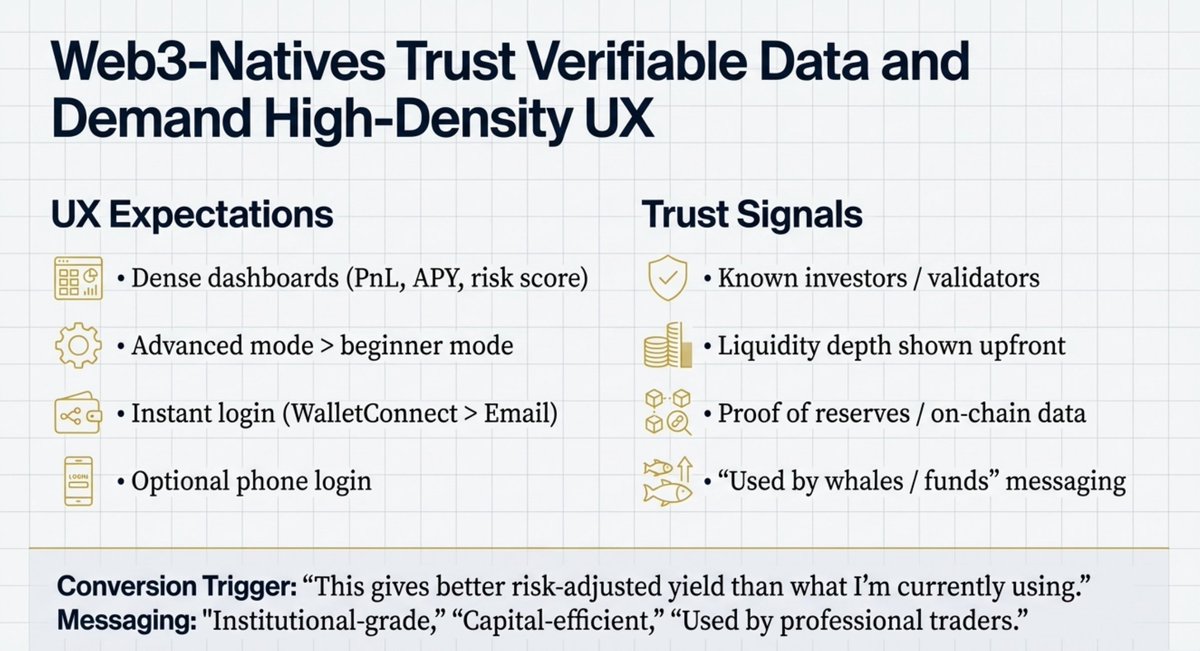 Web3-Natives Trust Verifiable Data and Demand High-Density UX

UX Expectations

• Dense dashboards (PnL, APY, risk score)

• Advanced mode > beginner mode

• Instant login (WalletConnect > Email)

LOGIN

• Optional phone login

Trust Signals

• Known investors / validators

• Liquidity depth shown upfront

• Proof of reserves / on-chain data

• “Used by whales / funds” messaging

Conversion Trigger: “This gives better risk-adjusted yield than what I’m currently using.”
Messaging: "Institutional-grade,” “Capital-efficient,” “Used by professional traders.”